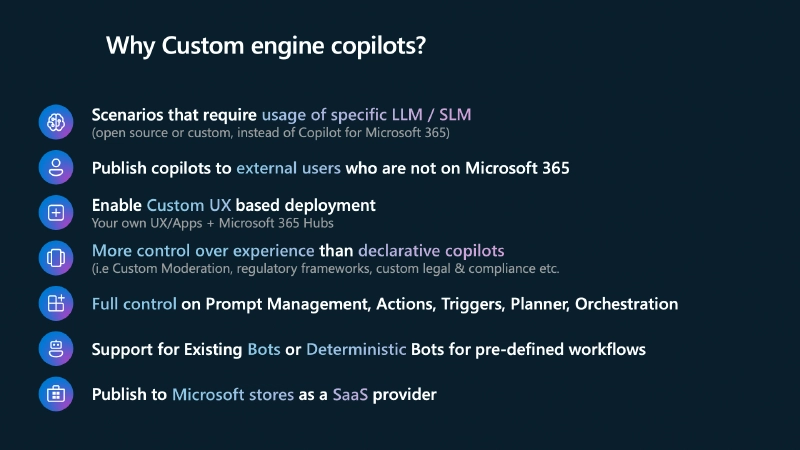 Why Custom engine copilots?

Scenarios that require usage of specific LLM / SLM
(open source or custom, instead of Copilot for Microsoft 365)

Publish copilots to external users who are not on Microsoft 365

Enable Custom UX based deployment
Your own UX/Apps + Microsoft 365 Hubs

More control over experience than declarative copilots
(i.e Custom Moderation, regulatory frameworks, custom legal & compliance etc.

Full control on Prompt Management, Actions, Triggers, Planner, Orchestration

Support for Existing Bots or Deterministic Bots for pre-defined workflows

Publish to Microsoft stores as a SaaS provider